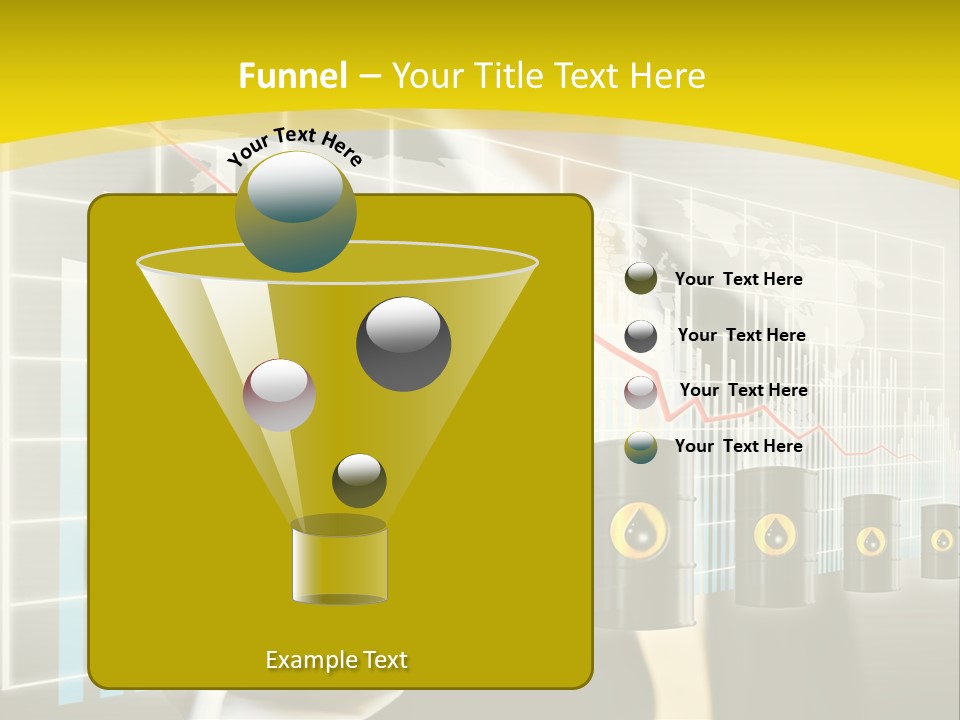 Funnel – Your Title Text Here

Your Text Here

Your Text Here

Your Text Here

Your Text Here

Your Text Here

Example Text